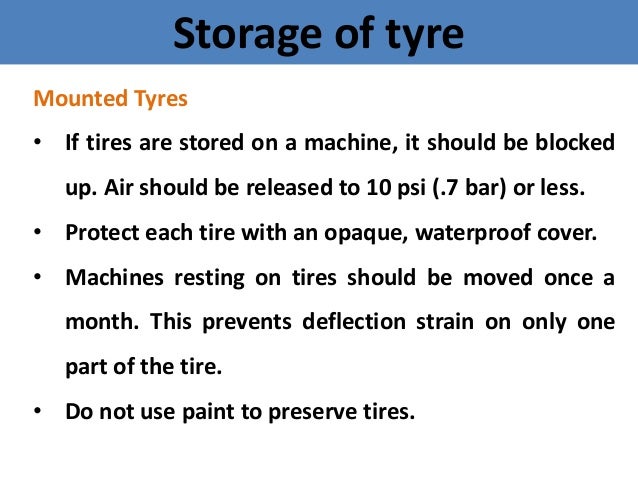 Storage of tyre

Mounted Tyres

• If tires are stored on a machine, it should be blocked up. Air should be released to 10 psi (.7 bar) or less.
• Protect each tire with an opaque, waterproof cover.
• Machines resting on tires should be moved once a month. This prevents deflection strain on only one part of the tire.
• Do not use paint to preserve tires.